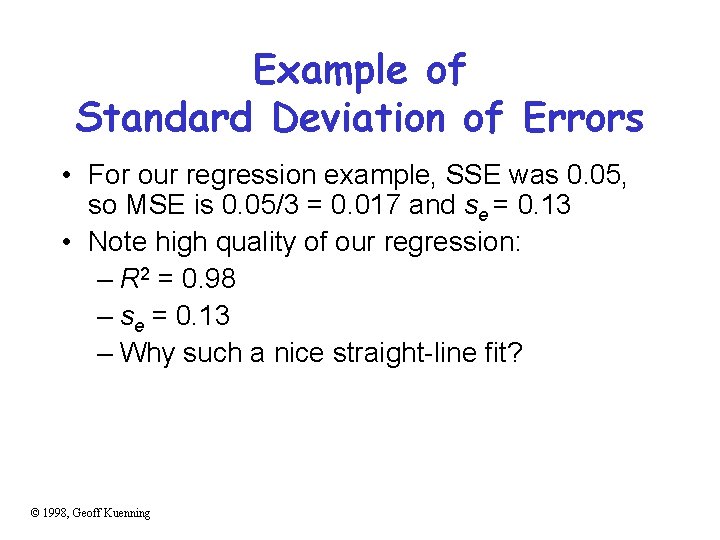 Example of
Standard Deviation of Errors

• For our regression example, SSE was 0.05, so MSE is 0.05/3 = 0.017 and $s_e = 0.13$
• Note high quality of our regression:
– $R^2 = 0.98$
– $s_e = 0.13$
– Why such a nice straight-line fit?

© 1998, Geoff Kuenning